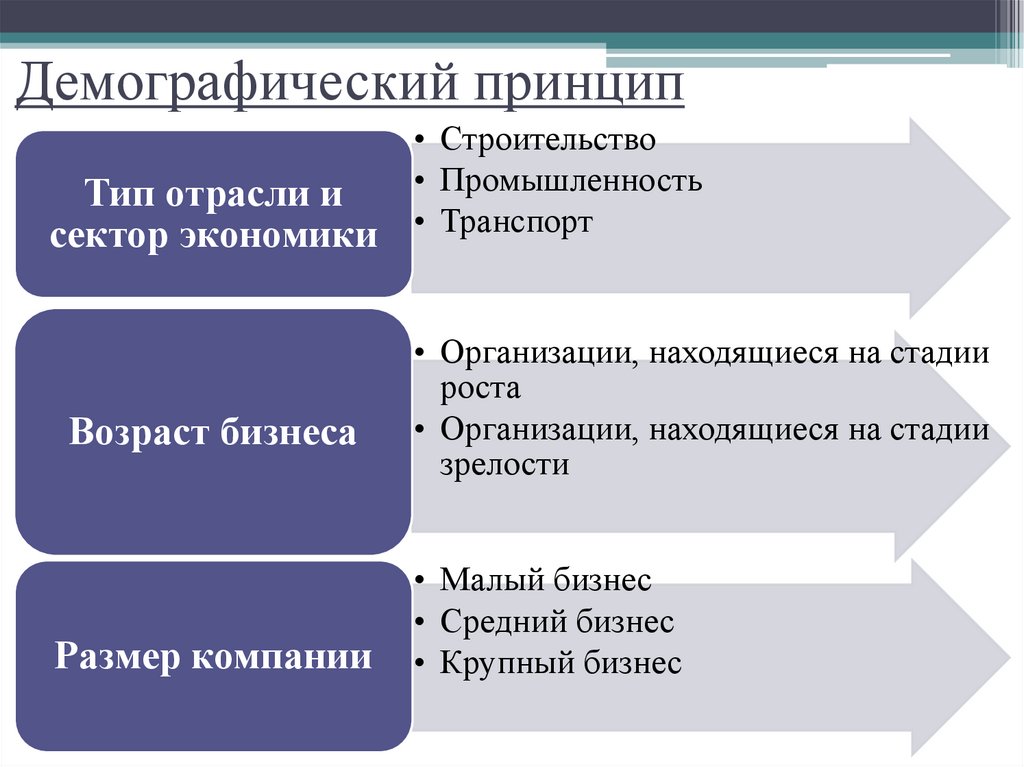 Демографический принцип

Тип отрасли и сектор экономики

• Строительство
• Промышленность
• Транспорт

Возраст бизнеса

• Организации, находящиеся на стадии роста
• Организации, находящиеся на стадии зрелости

Размер компании

• Малый бизнес
• Средний бизнес
• Крупный бизнес